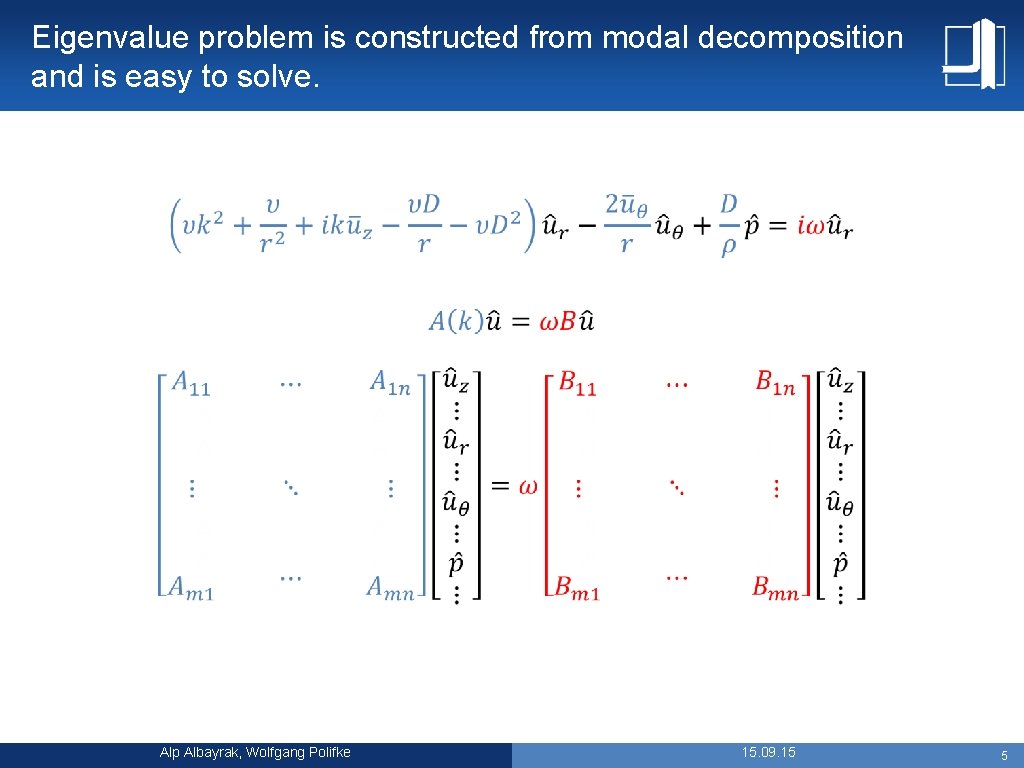 Eigenvalue problem is constructed from modal decomposition and is easy to solve.

$\left(\upsilon k^2 + \frac{\upsilon}{r^2} + ik\bar{u}_z - \frac{\upsilon D}{r} - \upsilon D^2\right)\hat{u}_r - \frac{2\bar{u}_\theta}{r}\hat{u}_\theta + \frac{D}{\rho}\hat{p} = i\omega\hat{u}_r$

$A(k)\hat{u} = \omega B\hat{u}$

$\begin{bmatrix} A_{11} & \cdots & A_{1n} \\ \vdots & \ddots & \vdots \\ A_{m1} & \cdots & A_{mn} \end{bmatrix} \begin{bmatrix} \hat{u}_z \\ \vdots \\ \hat{u}_r \\ \vdots \\ \hat{u}_\theta \\ \vdots \\ \hat{p} \\ \vdots \end{bmatrix} = \omega \begin{bmatrix} B_{11} & \cdots & B_{1n} \\ \vdots & \ddots & \vdots \\ B_{m1} & \cdots & B_{mn} \end{bmatrix} \begin{bmatrix} \hat{u}_z \\ \vdots \\ \hat{u}_r \\ \vdots \\ \hat{u}_\theta \\ \vdots \\ \hat{p} \\ \vdots \end{bmatrix}$

Alp Albayrak, Wolfgang Polifke

15.09.15

5